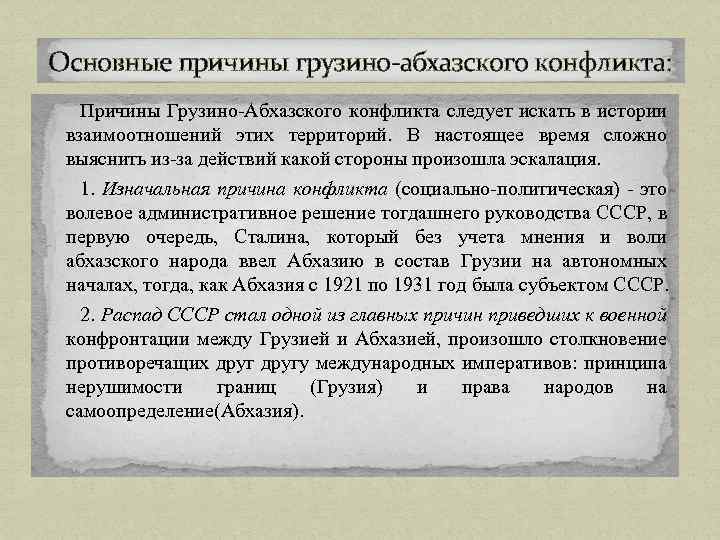 Основные причины грузино-абхазского конфликта:

Причины Грузино-Абхазского конфликта следует искать в истории взаимоотношений этих территорий. В настоящее время сложно выяснить из-за действий какой стороны произошла эскалация.

1. Изначальная причина конфликта (социально-политическая) - это волевое административное решение тогдашнего руководства СССР, в первую очередь, Сталина, который без учета мнения и воли абхазского народа ввел Абхазию в состав Грузии на автономных началах, тогда, как Абхазия с 1921 по 1931 год была субъектом СССР.

2. Распад СССР стал одной из главных причин приведших к военной конфронтации между Грузией и Абхазией, произошло столкновение противоречащих друг другу международных императивов: принципа нерушимости границ (Грузия) и права народов на самоопределение(Абхазия).